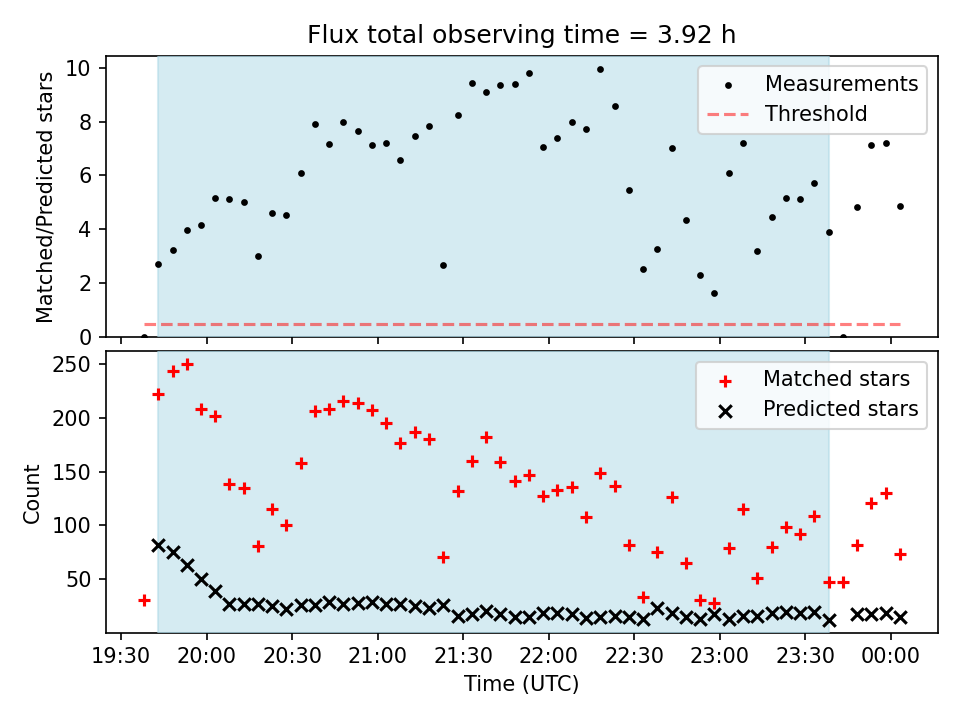 Flux total observing time = 3.92 h

Matched/Predicted stars

10
8
6
4
2
0

Measurements
Threshold

Count

250
200
150
100
50

Matched stars
Predicted stars

19:30 20:00 20:30 21:00 21:30 22:00 22:30 23:00 23:30 00:00

Time (UTC)